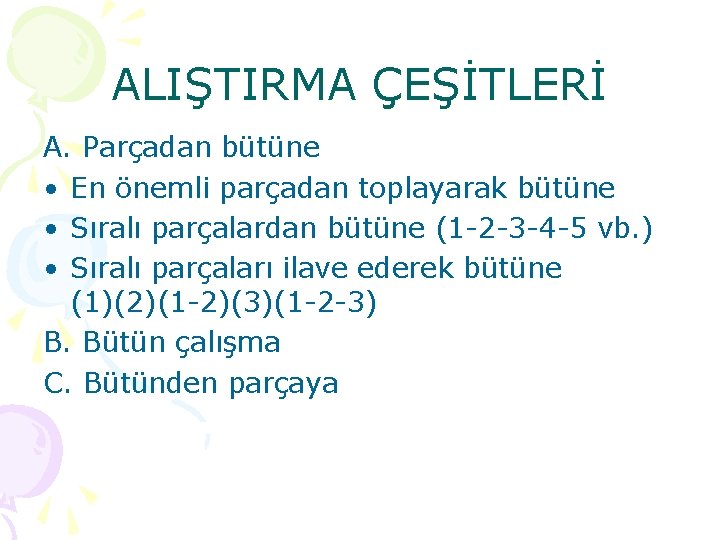 ALIŞTIRMA ÇEŞİTLERİ

A. Parçadan bütüne

• En önemli parçadan toplayarak bütüne
• Sıralı parçalardan bütüne (1-2-3-4-5 vb.)
• Sıralı parçaları ilave ederek bütüne (1)(2)(1-2)(3)(1-2-3)

B. Bütün çalışma

C. Bütünden parçaya